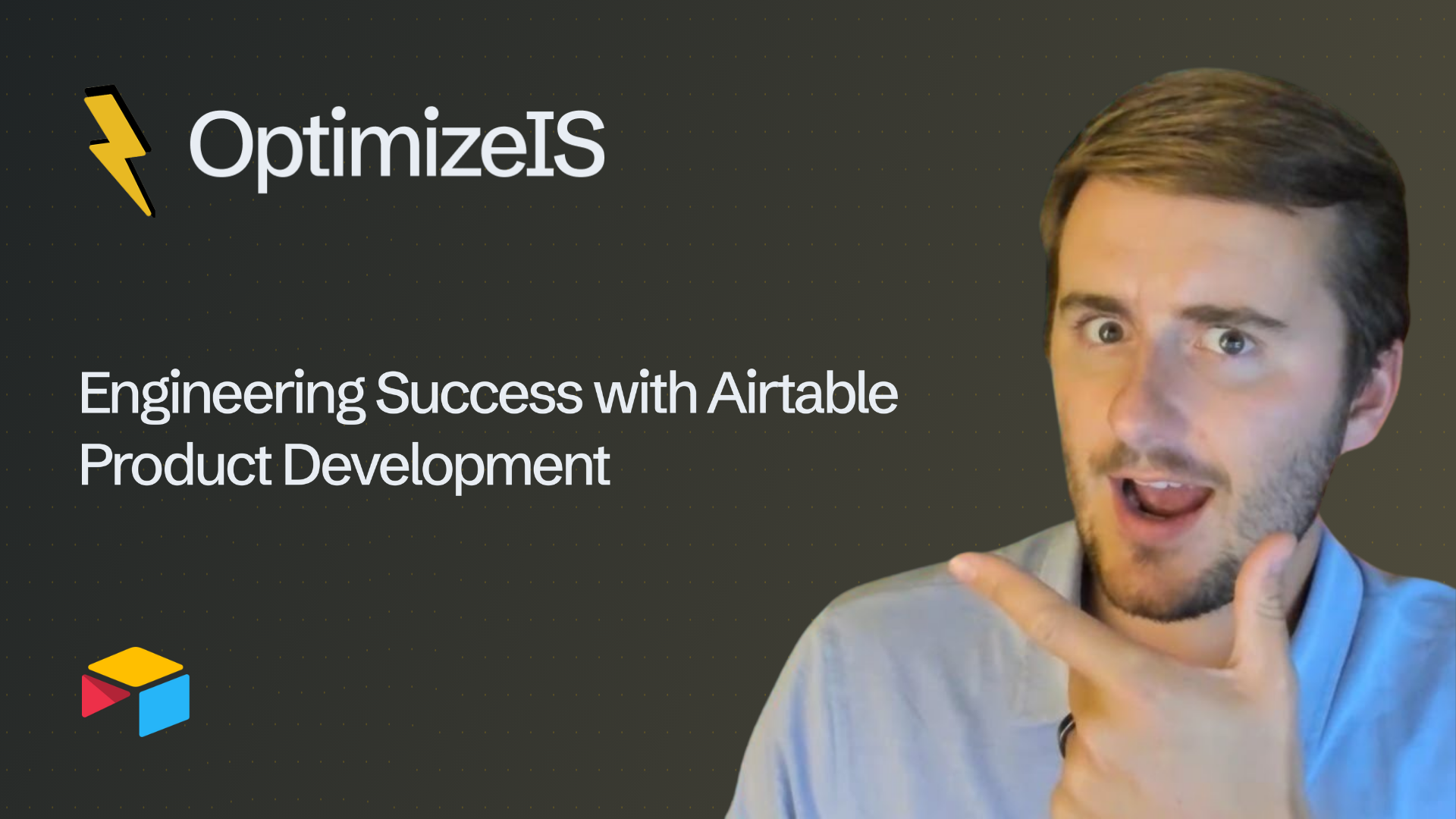 OptimizeIS

Engineering Success with Airtable Product Development